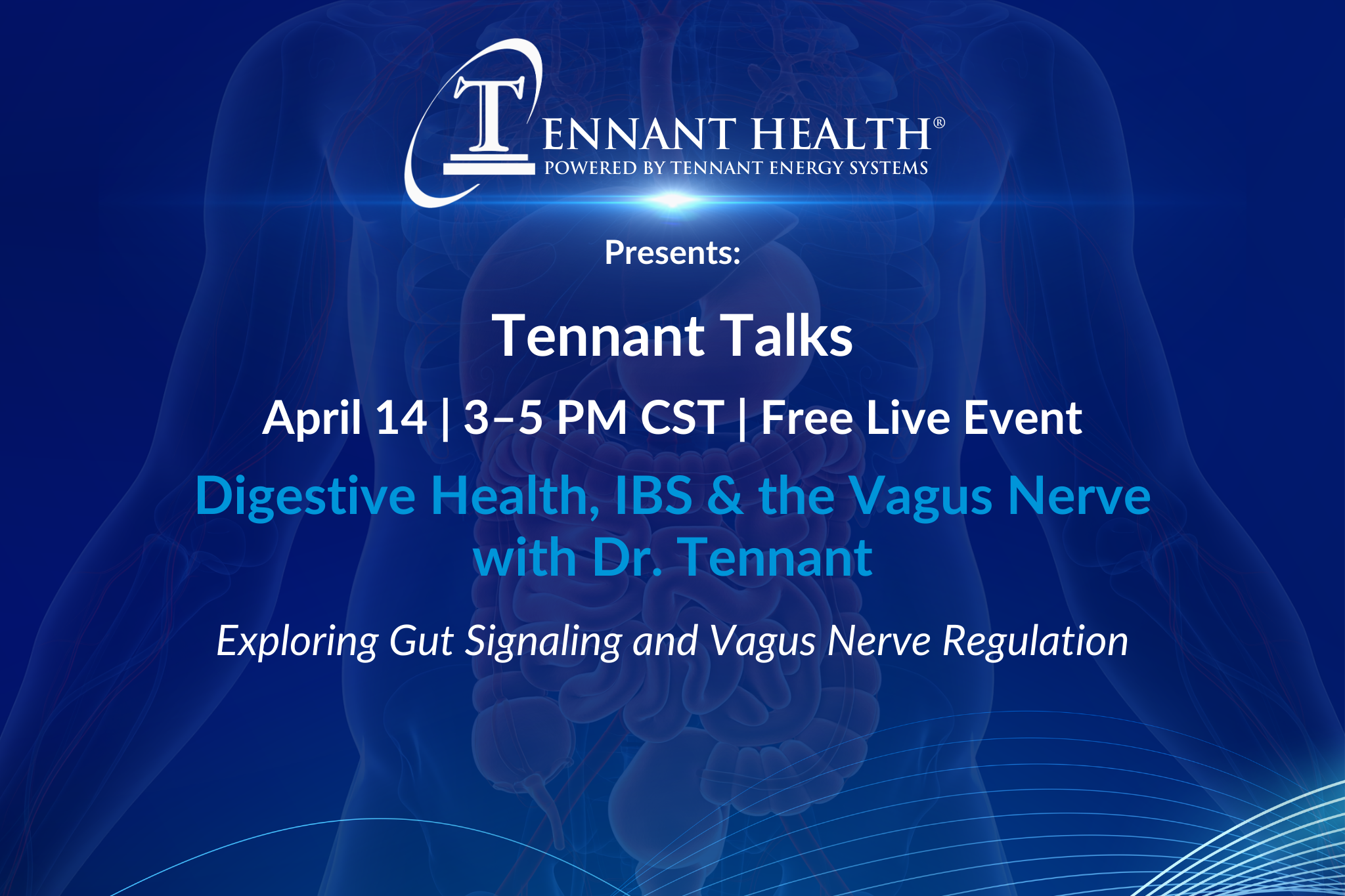 TENNANT HEALTH®
POWERED BY TENNANT ENERGY SYSTEMS

Presents:

Tennant Talks

April 14 | 3–5 PM CST | Free Live Event

Digestive Health, IBS & the Vagus Nerve with Dr. Tennant

Exploring Gut Signaling and Vagus Nerve Regulation